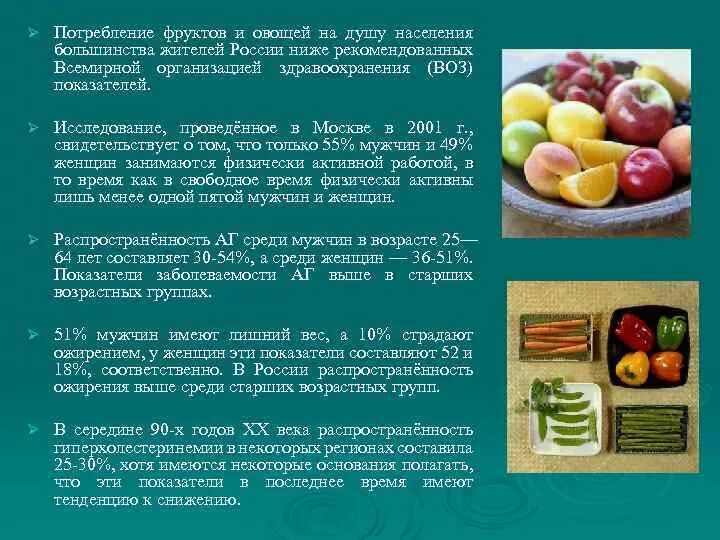 ➢ Потребление фруктов и овощей на душу населения большинства жителей России ниже рекомендованных Всемирной организацией здравоохранения (ВОЗ) показателей.

➢ Исследование, проведённое в Москве в 2001 г., свидетельствует о том, что только 55% мужчин и 49% женщин занимаются физически активной работой, в то время как в свободное время физически активны лишь менее одной пятой мужчин и женщин.

➢ Распространённость АГ среди мужчин в возрасте 25—64 лет составляет 30-54%, а среди женщин — 36-51%. Показатели заболеваемости АГ выше в старших возрастных группах.

➢ 51% мужчин имеют лишний вес, а 10% страдают ожирением, у женщин эти показатели составляют 52 и 18%, соответственно. В России распространённость ожирения выше среди старших возрастных групп.

➢ В середине 90-х годов XX века распространённость гиперхолестеринемии в некоторых регионах составила 25-30%, хотя имеются некоторые основания полагать, что эти показатели в последнее время имеют тенденцию к снижению.